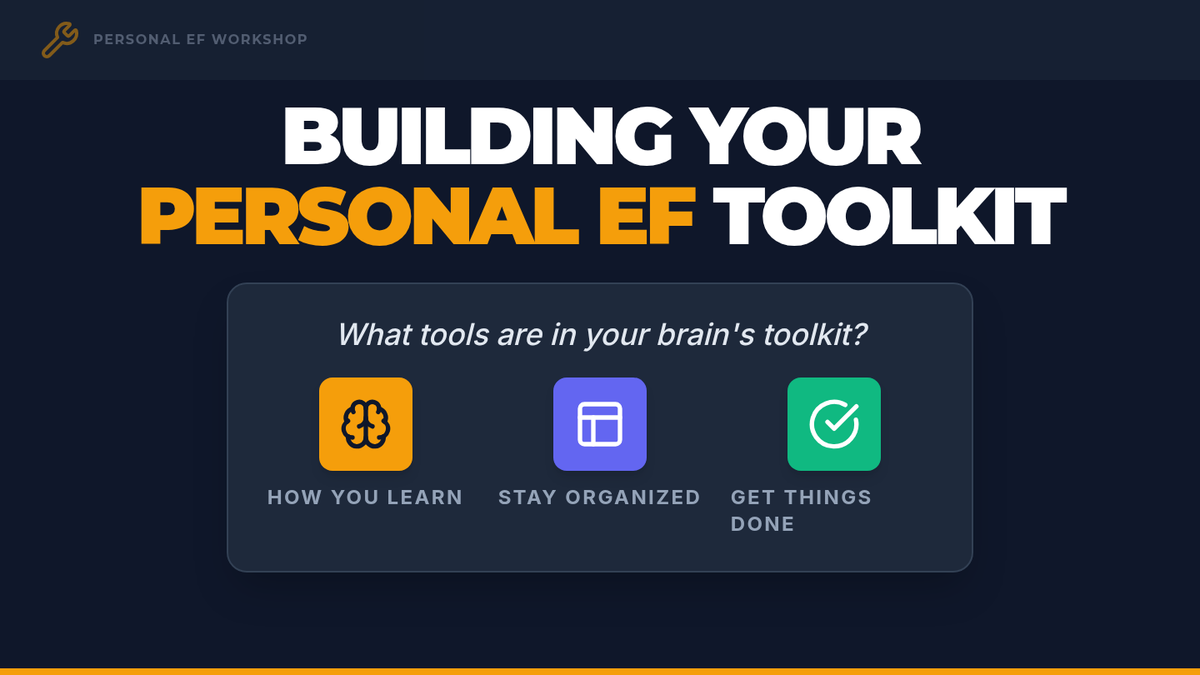 PERSONAL EF WORKSHOP

BUILDING YOUR PERSONAL EF TOOLKIT

What tools are in your brain's toolkit?

HOW YOU LEARN

STAY ORGANIZED

GET THINGS DONE